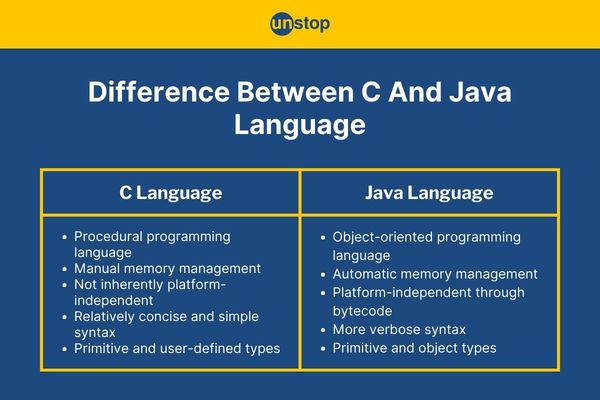 unstop

Difference Between C And Java Language

| C Language | Java Language |
|---|---|
| • Procedural programming language • Manual memory management • Not inherently platform-independent • Relatively concise and simple syntax • Primitive and user-defined types | • Object-oriented programming language • Automatic memory management • Platform-independent through bytecode • More verbose syntax • Primitive and object types |